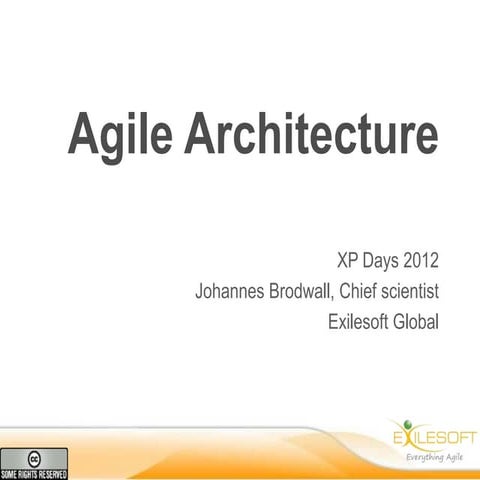 Agile Architecture

XP Days 2012
Johannes Brodwall, Chief scientist
Exilesoft Global

cc
SOME RIGHTS RESERVED

EXILESOFT
Everything Agile